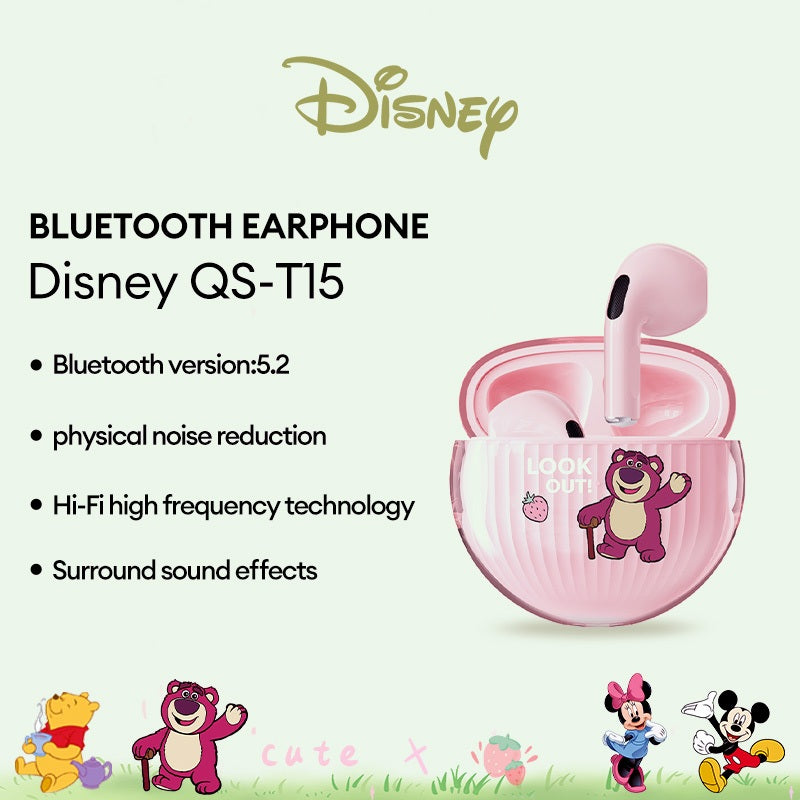 Disney

BLUETOOTH EARPHONE
Disney QS-T15

• Bluetooth version:5.2

• physical noise reduction

• Hi-Fi high frequency technology

• Surround sound effects

LOOK OUT!

cute